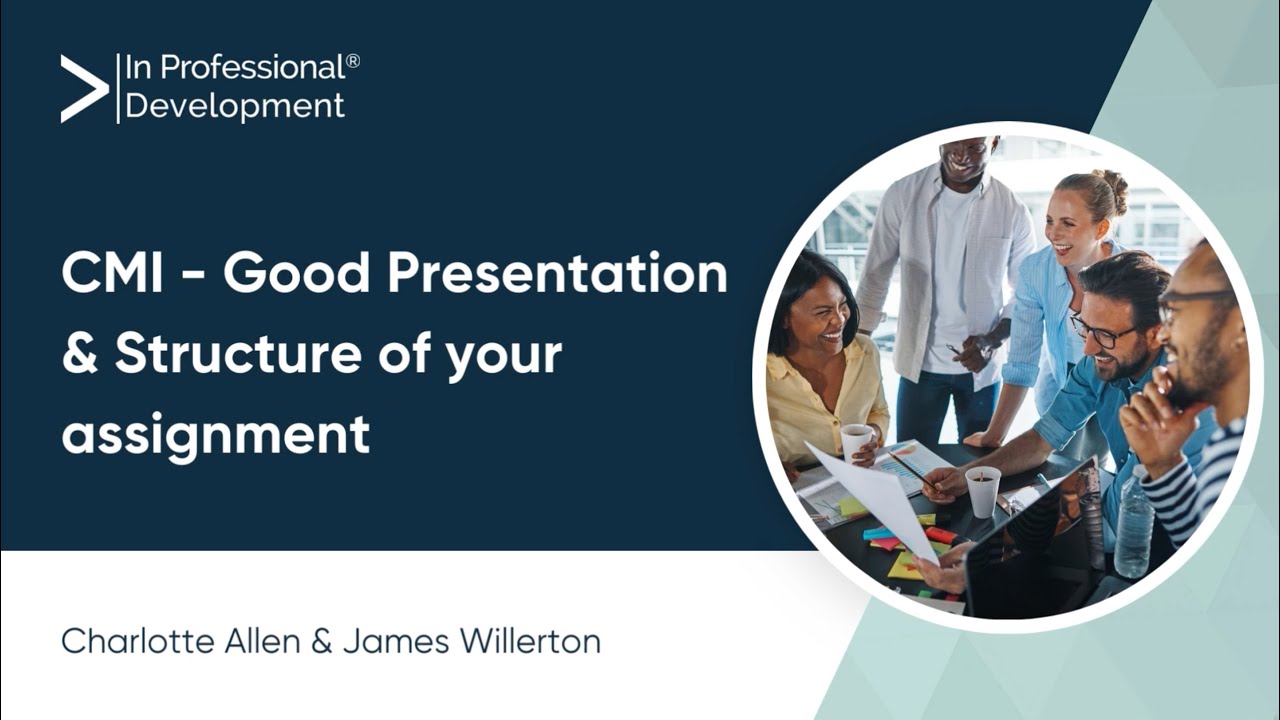 In Professional®
Development

CMI - Good Presentation & Structure of your assignment

Charlotte Allen & James Willerton